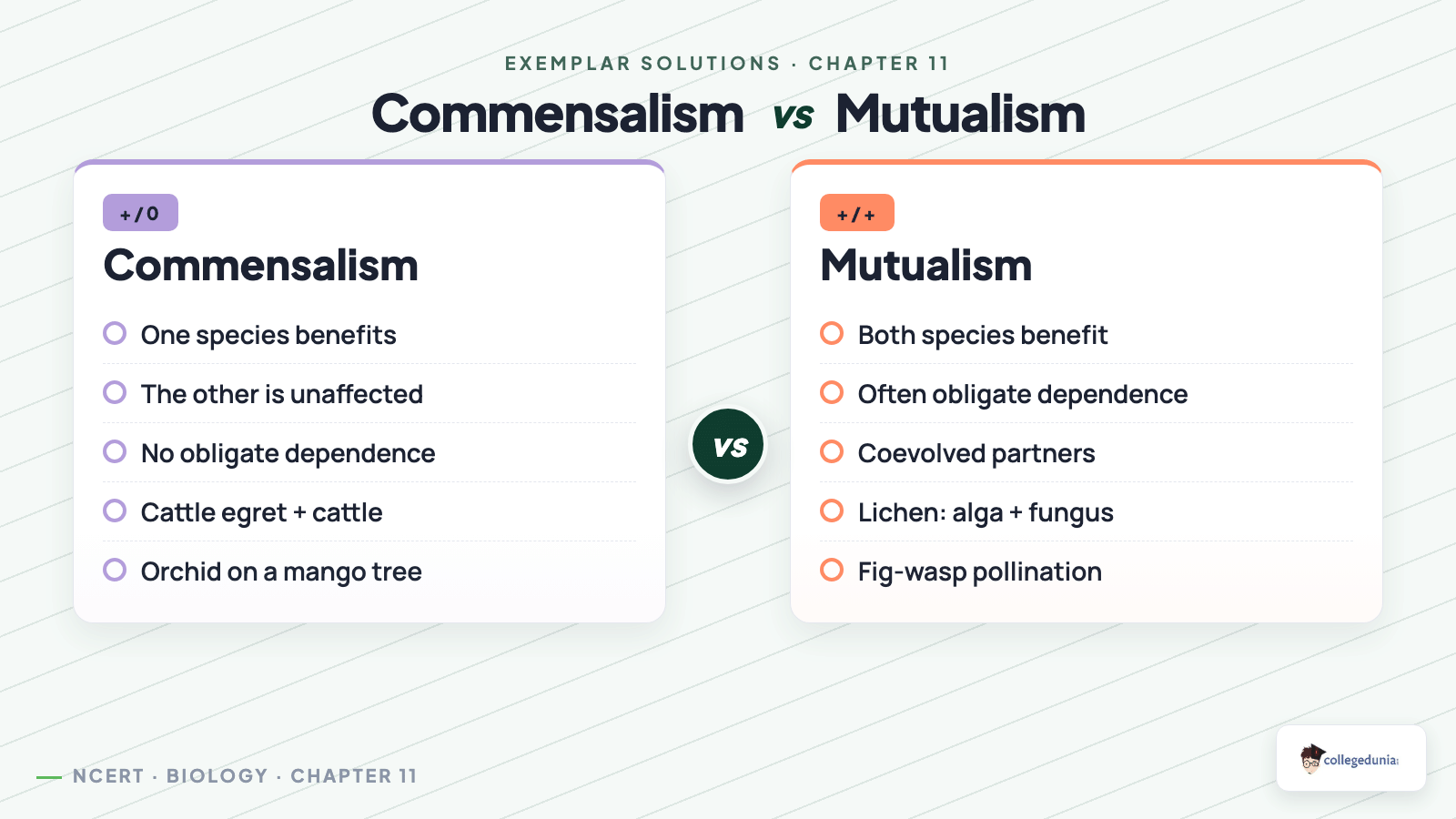 EXEMPLAR SOLUTIONS · CHAPTER 11

Commensalism vs Mutualism

+/0

Commensalism

One species benefits

The other is unaffected

No obligate dependence

Cattle egret + cattle

Orchid on a mango tree

vs

+/+

Mutualism

Both species benefit

Often obligate dependence

Coevolved partners

Lichen: alga + fungus

Fig-wasp pollination

NCERT · BIOLOGY · CHAPTER 11

collegedunia